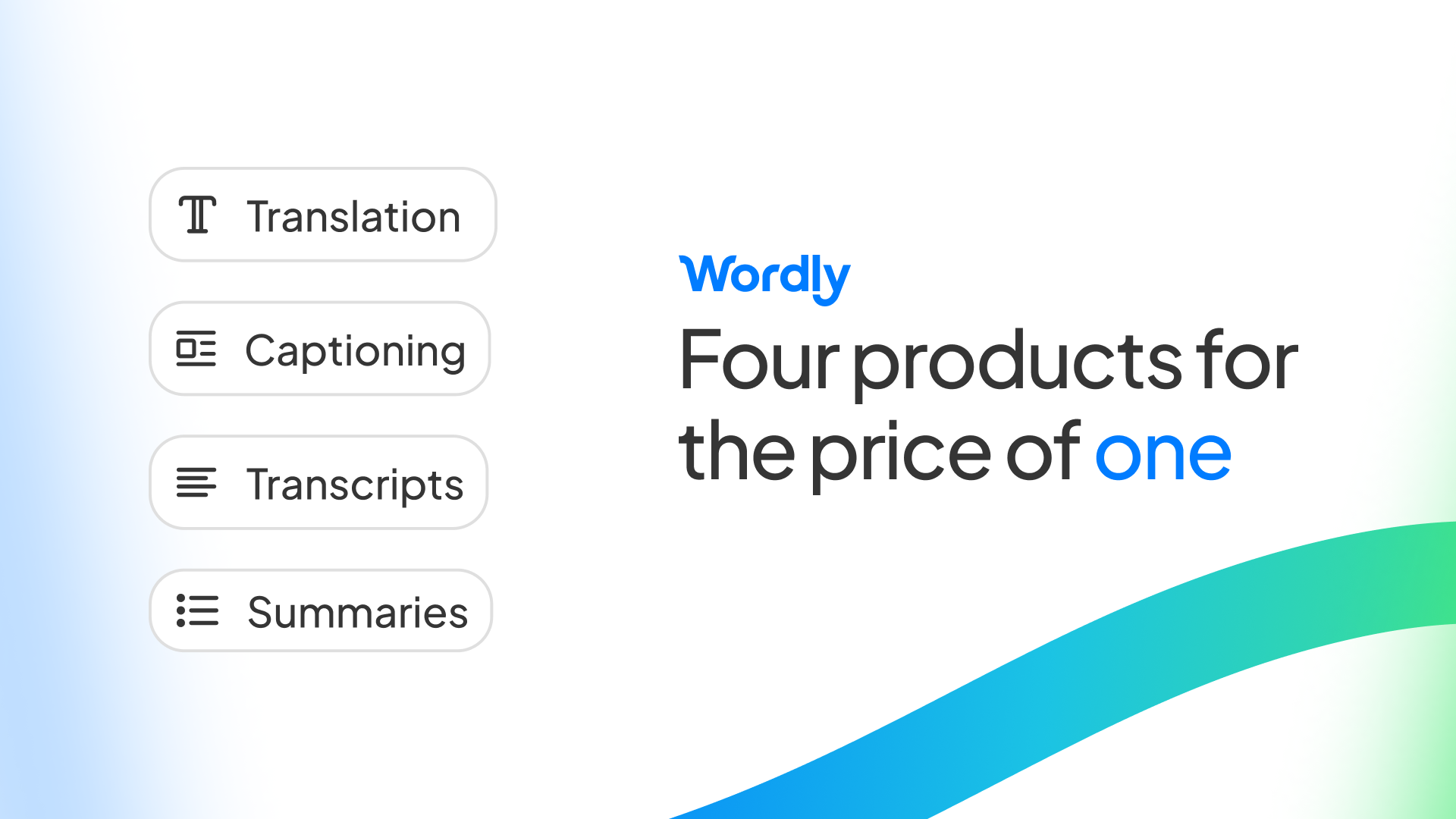 Translation

Captioning

Transcripts

Summaries

Wordly

Four products for the price of one